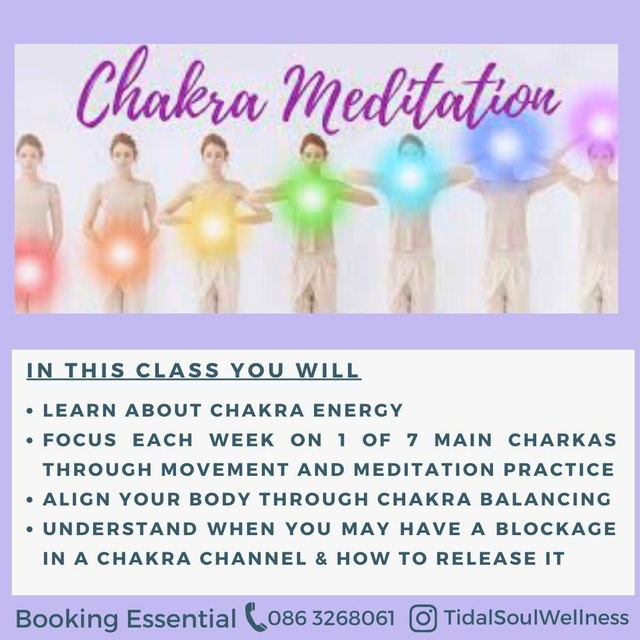 Chakra Meditation

IN THIS CLASS YOU WILL

• LEARN ABOUT CHAKRA ENERGY
• FOCUS EACH WEEK ON 1 OF 7 MAIN CHARKAS THROUGH MOVEMENT AND MEDITATION PRACTICE
• ALIGN YOUR BODY THROUGH CHAKRA BALANCING
• UNDERSTAND WHEN YOU MAY HAVE A BLOCKAGE IN A CHAKRA CHANNEL & HOW TO RELEASE IT

Booking Essential 086 3268061 TidalSoulWellness